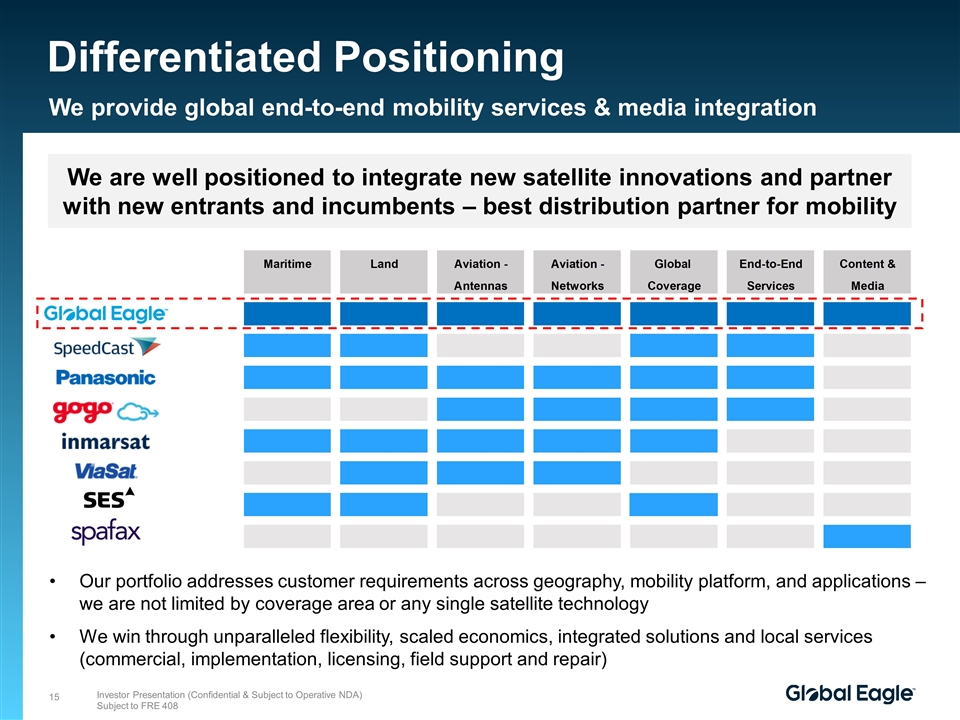 Differentiated Positioning

We provide global end-to-end mobility services & media integration

We are well positioned to integrate new satellite innovations and partner with new entrants and incumbents – best distribution partner for mobility

| | Maritime | Land | Aviation - Antennas | Aviation - Networks | Global Coverage | End-to-End Services | Content & Media |
|---|---|---|---|---|---|---|---|
| Global Eagle | | | | | | | |
| SpeedCast | | | | | | | |
| Panasonic | | | | | | | |
| gogo | | | | | | | |
| inmarsat | | | | | | | |
| ViaSat | | | | | | | |
| SES | | | | | | | |
| spafax | | | | | | | |

• Our portfolio addresses customer requirements across geography, mobility platform, and applications – we are not limited by coverage area or any single satellite technology

• We win through unparalleled flexibility, scaled economics, integrated solutions and local services (commercial, implementation, licensing, field support and repair)

15 Investor Presentation (Confidential & Subject to Operative NDA) Subject to FRE 408

Global Eagle